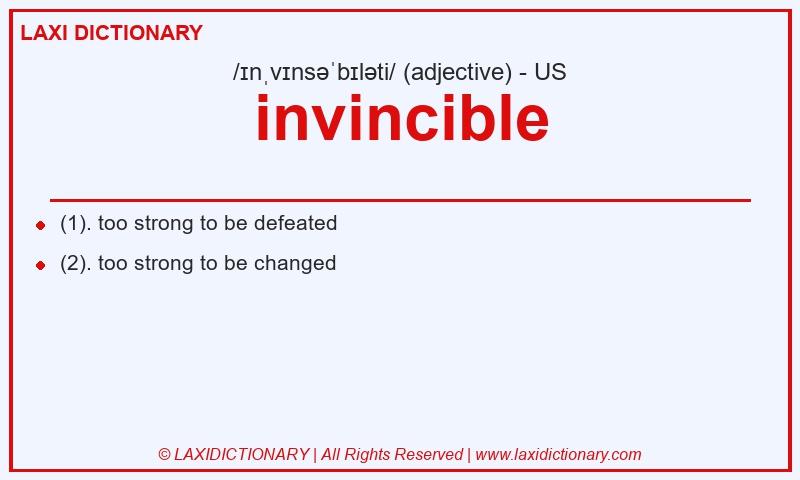 LAXI DICTIONARY

/ɪnˌvɪnsəˈbɪləti/ (adjective) - US

invincible

(1). too strong to be defeated

(2). too strong to be changed

© LAXIDICTIONARY | All Rights Reserved | www.laxidictionary.com